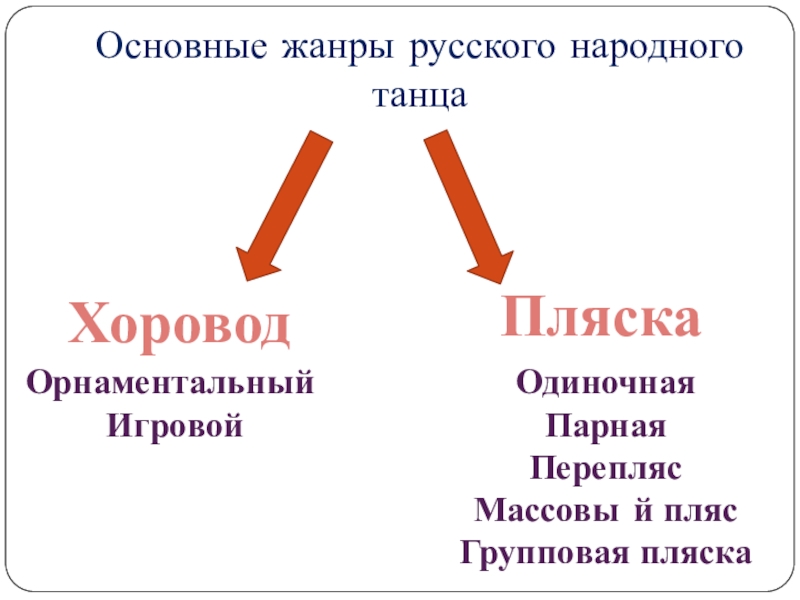 Основные жанры русского народного танца

Хоровод

Орнаментальный
Игровой

Пляска

Одиночная
Парная
Перепляс
Массовы й пляс
Групповая пляска